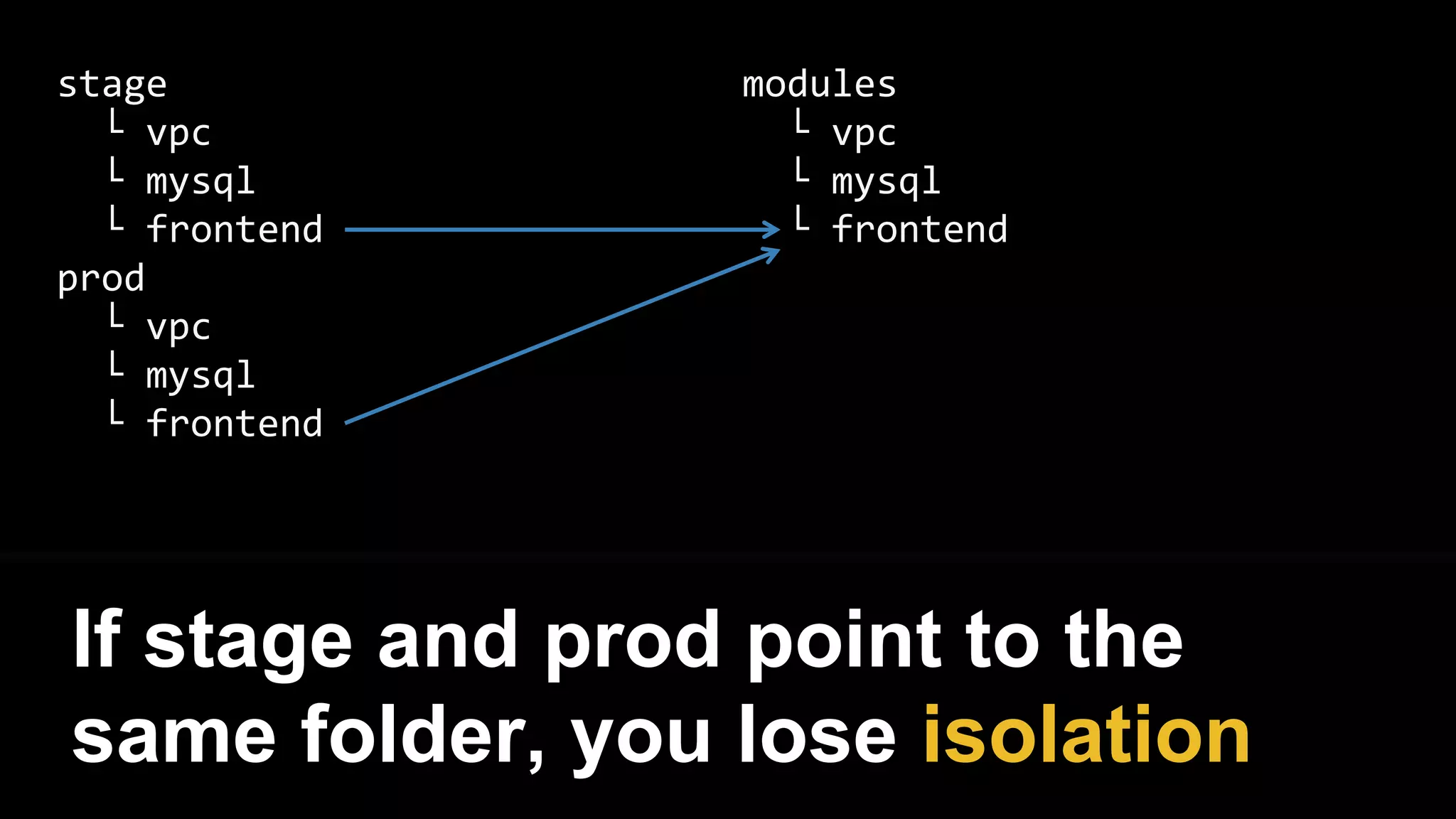 stage
└ vpc
└ mysql
└ frontend
prod
└ vpc
└ mysql
└ frontend

modules
└ vpc
└ mysql
└ frontend

If stage and prod point to the same folder, you lose isolation